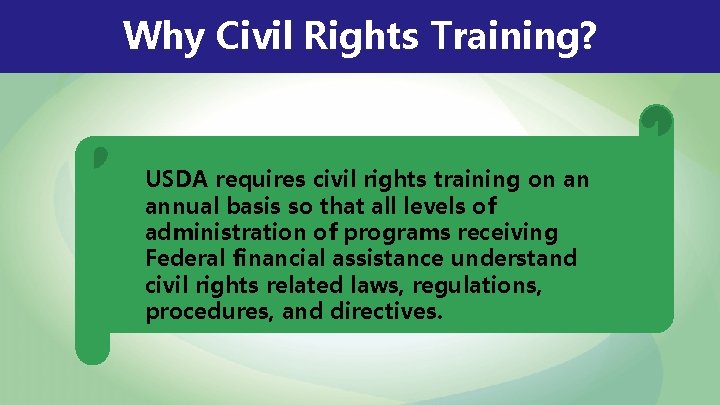 Why Civil Rights Training?

USDA requires civil rights training on an annual basis so that all levels of administration of programs receiving Federal financial assistance understand civil rights related laws, regulations, procedures, and directives.